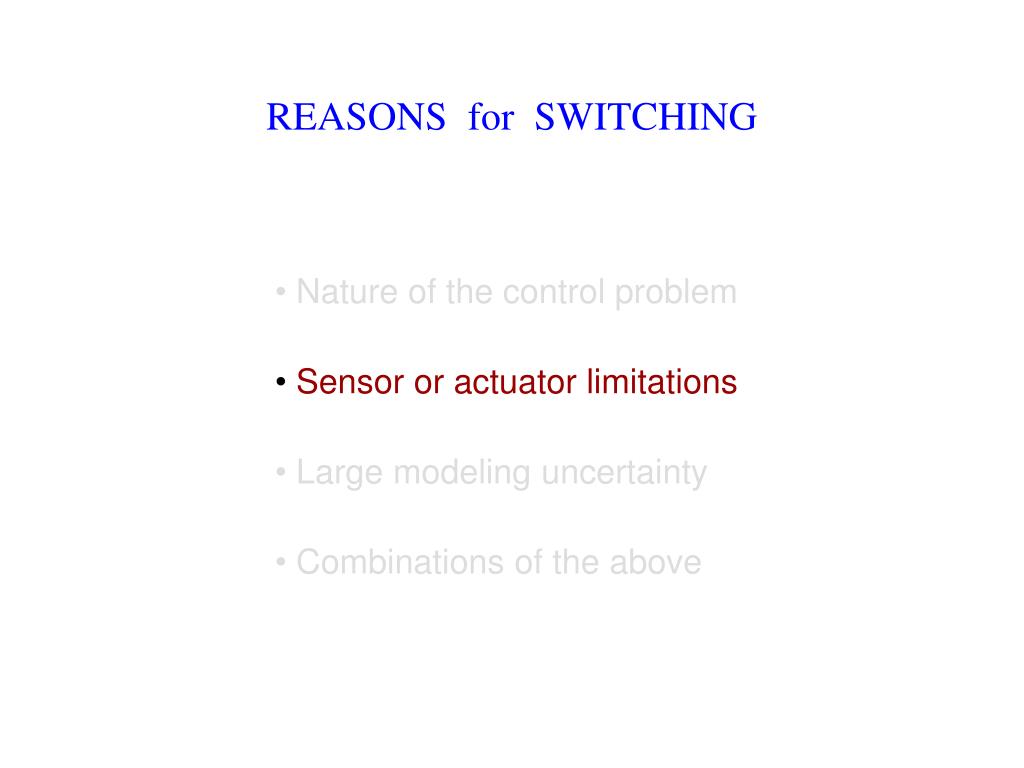 REASONS for SWITCHING

• Nature of the control problem

• Sensor or actuator limitations

• Large modeling uncertainty

• Combinations of the above